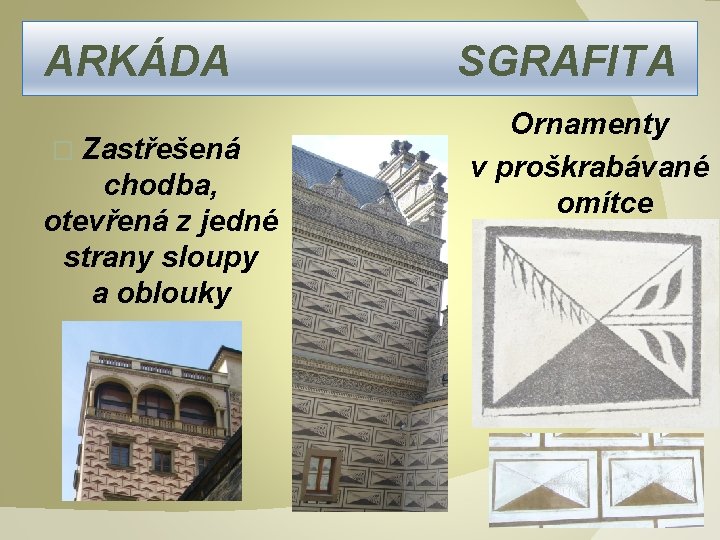 ARKÁDA SGRAFITA

Zastřešená chodba, otevřená z jedné strany sloupy a oblouky

Ornamenty v proškrabávané omítce